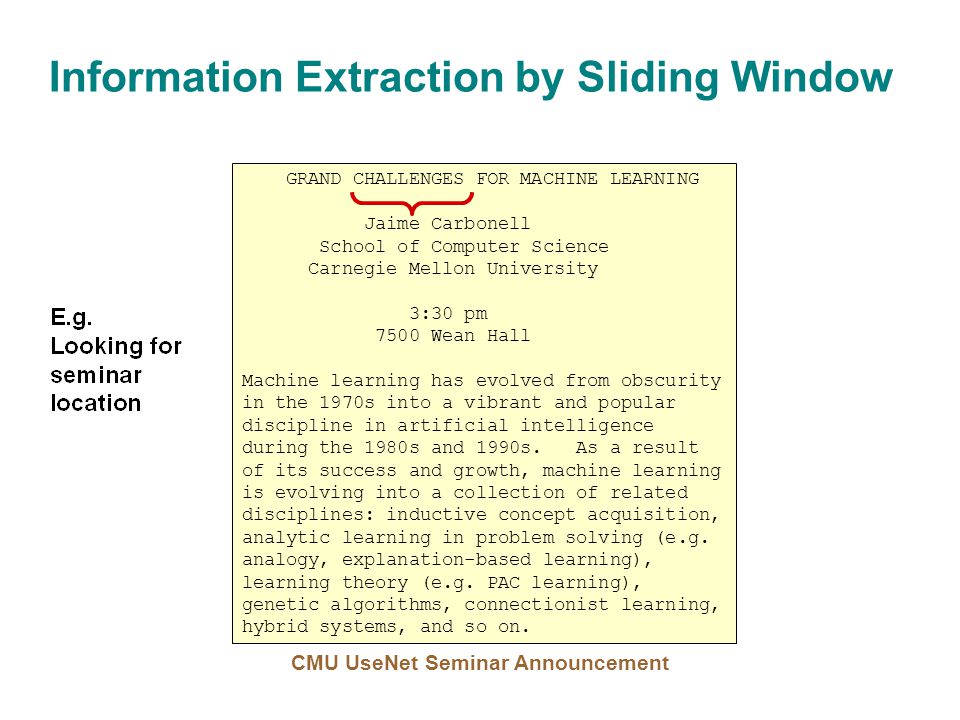 Information Extraction by Sliding Window

E.g.
Looking for seminar location

GRAND CHALLENGES FOR MACHINE LEARNING

Jaime Carbonell
School of Computer Science
Carnegie Mellon University

3:30 pm
7500 Wean Hall

Machine learning has evolved from obscurity in the 1970s into a vibrant and popular discipline in artificial intelligence during the 1980s and 1990s. As a result of its success and growth, machine learning is evolving into a collection of related disciplines: inductive concept acquisition, analytic learning in problem solving (e.g. analogy, explanation-based learning), learning theory (e.g. PAC learning), genetic algorithms, connectionist learning, hybrid systems, and so on.

CMU UseNet Seminar Announcement